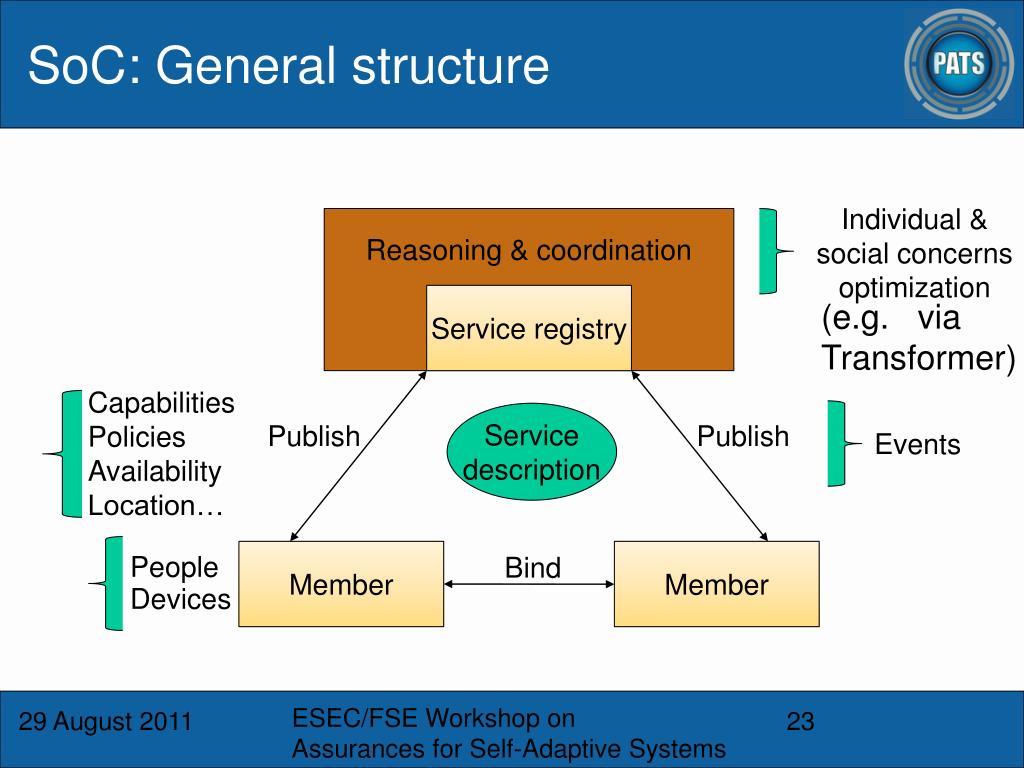 SoC: General structure

PATS

Reasoning & coordination

Service registry

Individual & social concerns optimization (e.g. via Transformer)

Capabilities
Policies
Availability
Location…

Publish

Service description

Publish

Events

People
Devices

Member

Bind

Member

29 August 2011

ESEC/FSE Workshop on Assurances for Self-Adaptive Systems

23